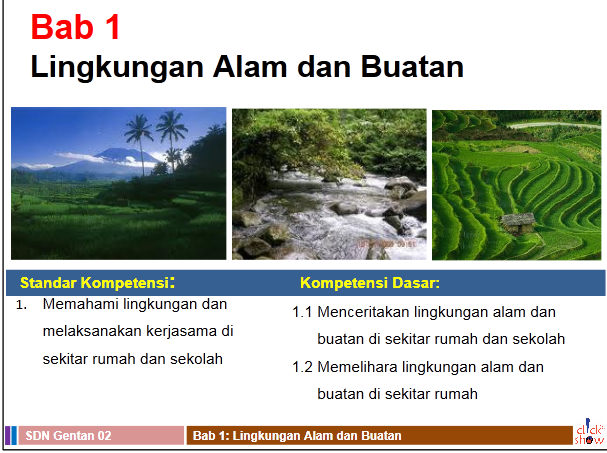 Bab 1
Lingkungan Alam dan Buatan

Standar Kompetensi:

1. Memahami lingkungan dan melaksanakan kerjasama di sekitar rumah dan sekolah

Kompetensi Dasar:

1.1 Menceritakan lingkungan alam dan buatan di sekitar rumah dan sekolah

1.2 Memelihara lingkungan alam dan buatan di sekitar rumah

SDN Gentan 02

Bab 1: Lingkungan Alam dan Buatan

click show